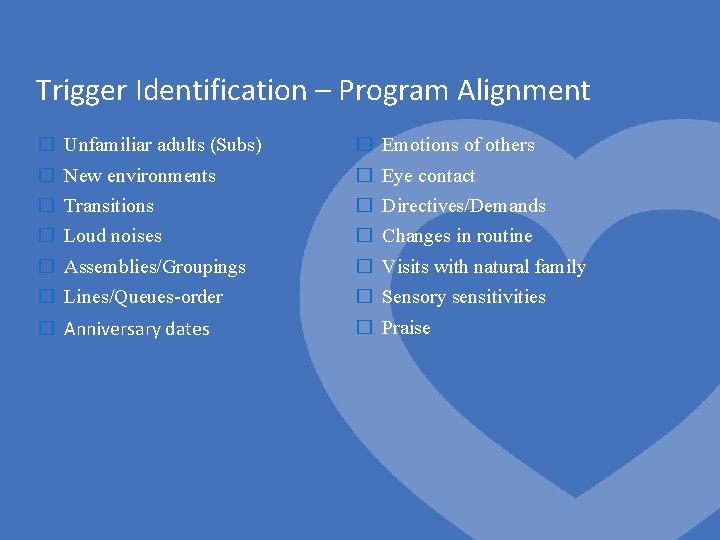 Trigger Identification – Program Alignment

☐ Unfamiliar adults (Subs)
☐ New environments
☐ Transitions
☐ Loud noises
☐ Assemblies/Groupings
☐ Lines/Queues-order
☐ Anniversary dates

☐ Emotions of others
☐ Eye contact
☐ Directives/Demands
☐ Changes in routine
☐ Visits with natural family
☐ Sensory sensitivities
☐ Praise